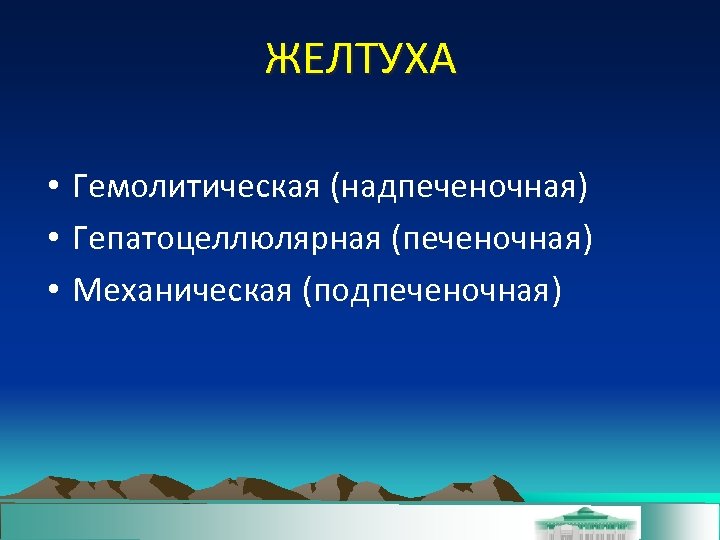 ЖЕЛТУХА

• Гемолитическая (надпеченочная)
• Гепатоцеллюлярная (печеночная)
• Механическая (подпеченочная)